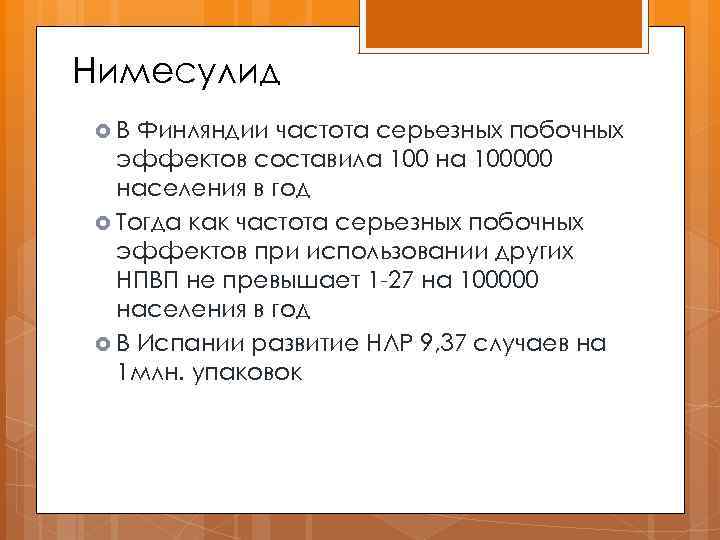 Нимесулид

В Финляндии частота серьезных побочных эффектов составила 100 на 100000 населения в год

Тогда как частота серьезных побочных эффектов при использовании других НПВП не превышает 1-27 на 100000 населения в год

В Испании развитие НЛР 9,37 случаев на 1млн. упаковок